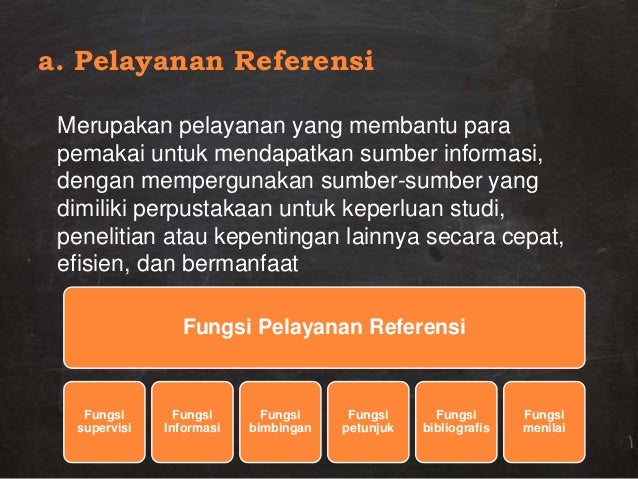 a. Pelayanan Referensi

Merupakan pelayanan yang membantu para pemakai untuk mendapatkan sumber informasi, dengan mempergunakan sumber-sumber yang dimiliki perpustakaan untuk keperluan studi, penelitian atau kepentingan lainnya secara cepat, efisien, dan bermanfaat

Fungsi Pelayanan Referensi

Fungsi supervisi

Fungsi Informasi

Fungsi bimbingan

Fungsi petunjuk

Fungsi bibliografis

Fungsi menilai